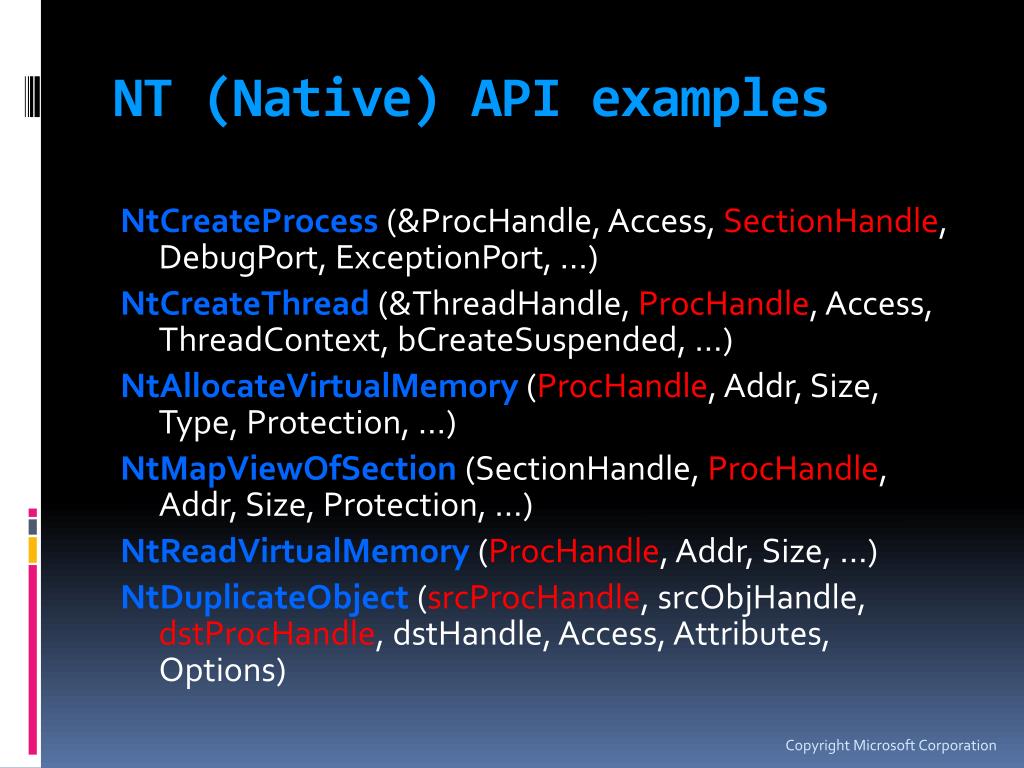 NT (Native) API examples

NtCreateProcess (&ProcHandle, Access, SectionHandle, DebugPort, ExceptionPort, …)

NtCreateThread (&ThreadHandle, ProcHandle, Access, ThreadContext, bCreateSuspended, …)

NtAllocateVirtualMemory (ProcHandle, Addr, Size, Type, Protection, …)

NtMapViewOfSection (SectionHandle, ProcHandle, Addr, Size, Protection, …)

NtReadVirtualMemory (ProcHandle, Addr, Size, …)

NtDuplicateObject (srcProcHandle, srcObjHandle, dstProcHandle, dstHandle, Access, Attributes, Options)

Copyright Microsoft Corporation